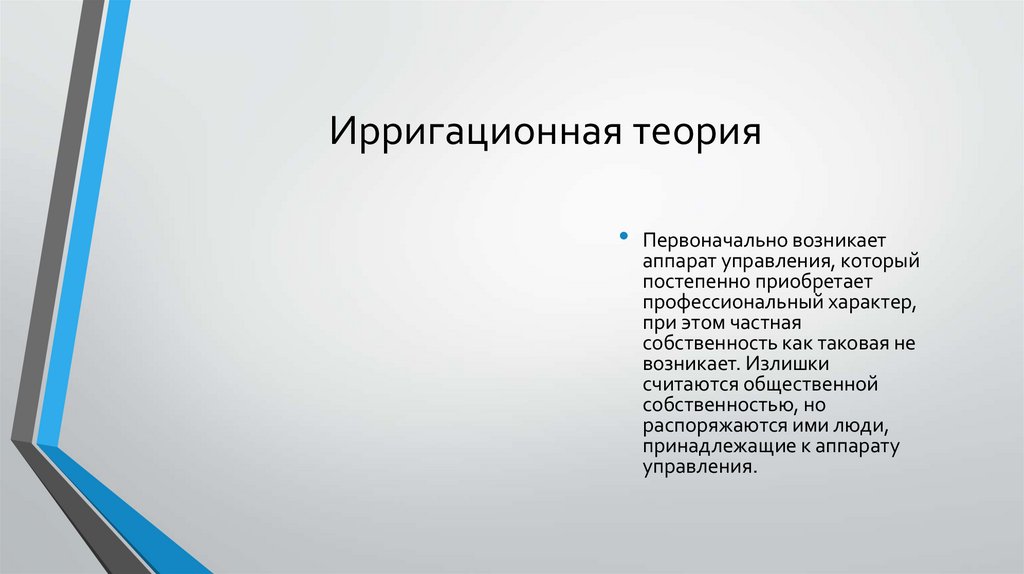 Ирригационная теория

• Первоначально возникает аппарат управления, который постепенно приобретает профессиональный характер, при этом частная собственность как таковая не возникает. Излишки считаются общественной собственностью, но распоряжаются ими люди, принадлежащие к аппарату управления.